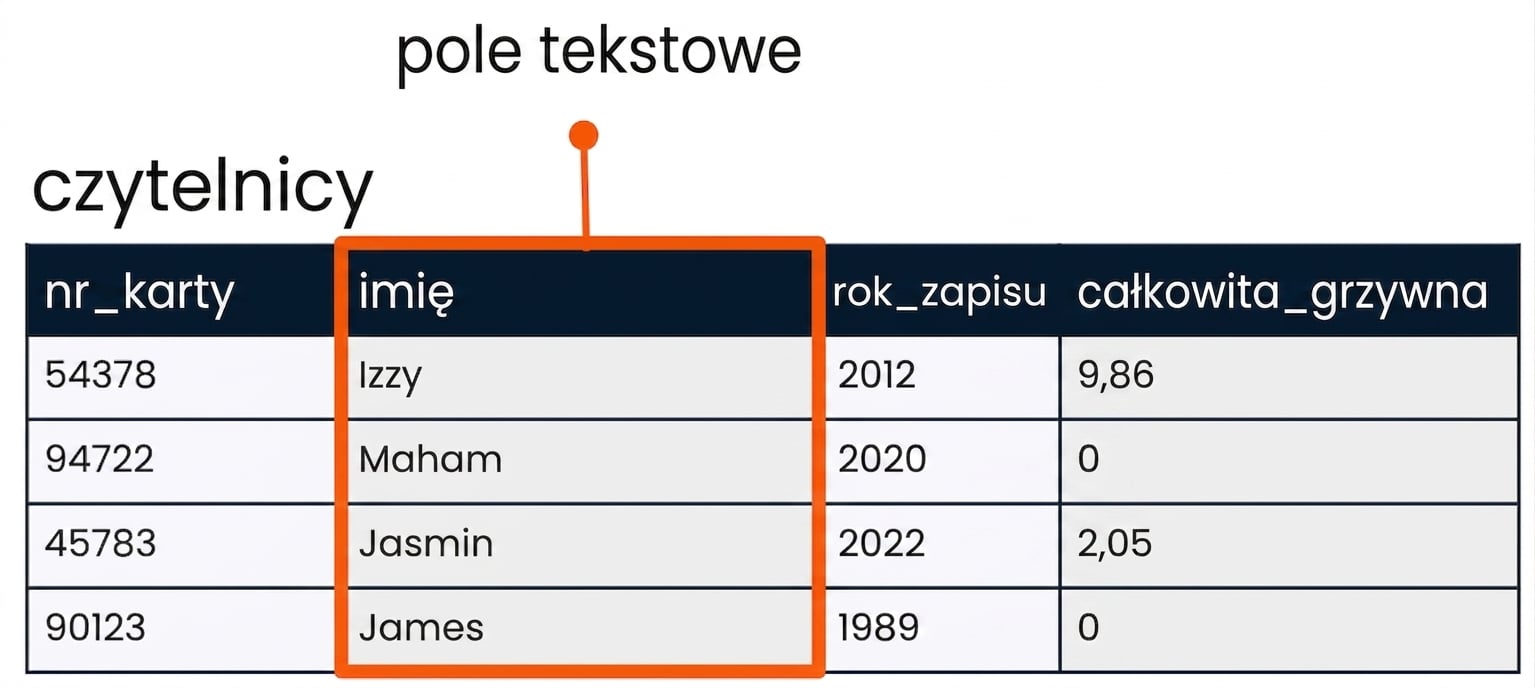 pole tekstowe

czytelnicy

| nr_karty | imię | rok_zapisu | całkowita_grzywna |
|---|---|---|---|
| 54378 | Izzy | 2012 | 9,86 |
| 94722 | Maham | 2020 | 0 |
| 45783 | Jasmin | 2022 | 2,05 |
| 90123 | James | 1989 | 0 |